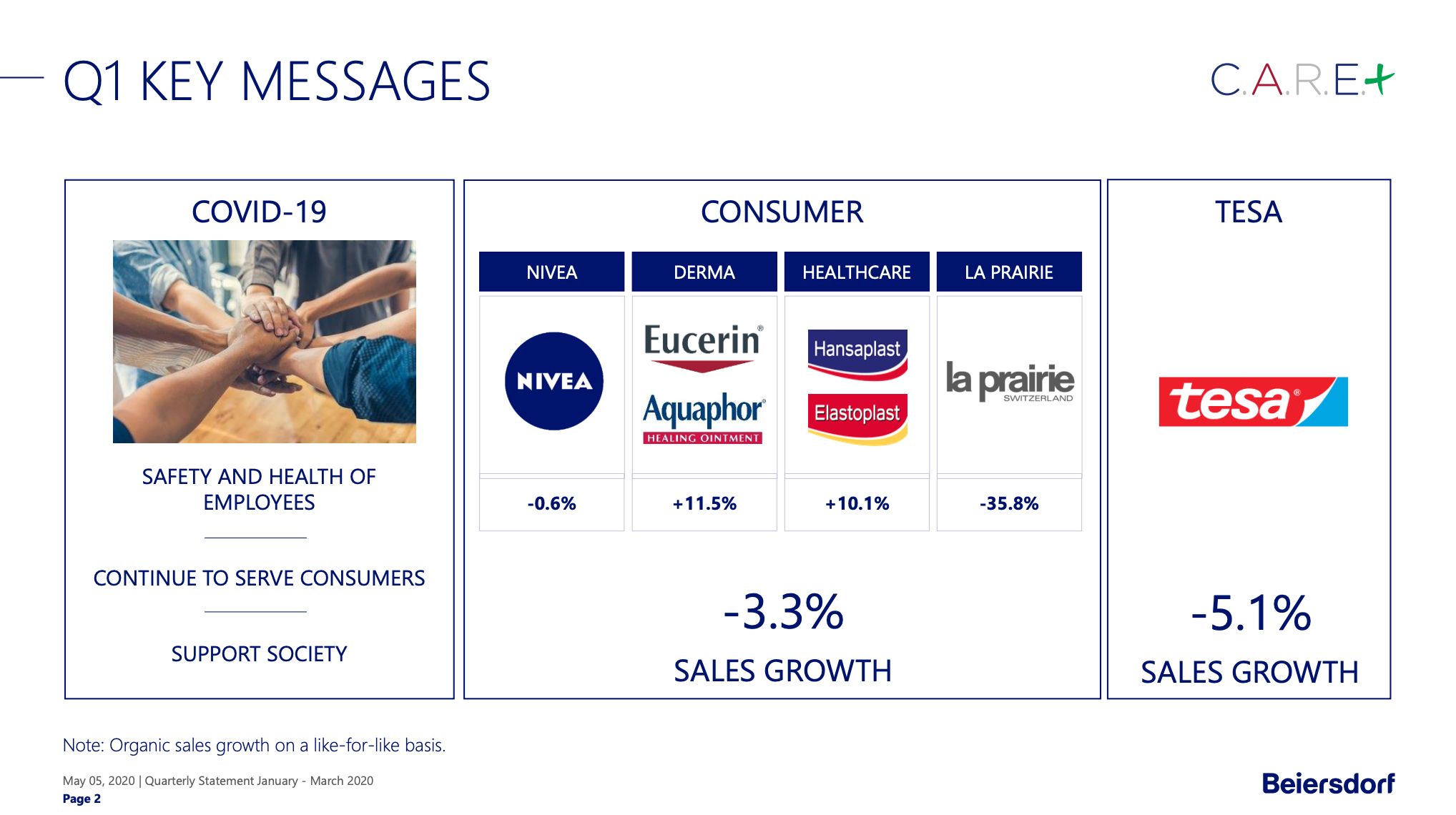 Q1 KEY MESSAGES

C.A.R.E.+

COVID-19

SAFETY AND HEALTH OF EMPLOYEES

CONTINUE TO SERVE CONSUMERS

SUPPORT SOCIETY

CONSUMER

| NIVEA | DERMA | HEALTHCARE | LA PRAIRIE |
|---|---|---|---|
| NIVEA | Eucerin® Aquaphor® HEALING OINTMENT | Hansaplast Elastoplast | la prairie SWITZERLAND |
| -0.6% | +11.5% | +10.1% | -35.8% |

-3.3%

SALES GROWTH

TESA

tesa®

-5.1%

SALES GROWTH

Note: Organic sales growth on a like-for-like basis.

May 05, 2020 | Quarterly Statement January - March 2020
Page 2

Beiersdorf